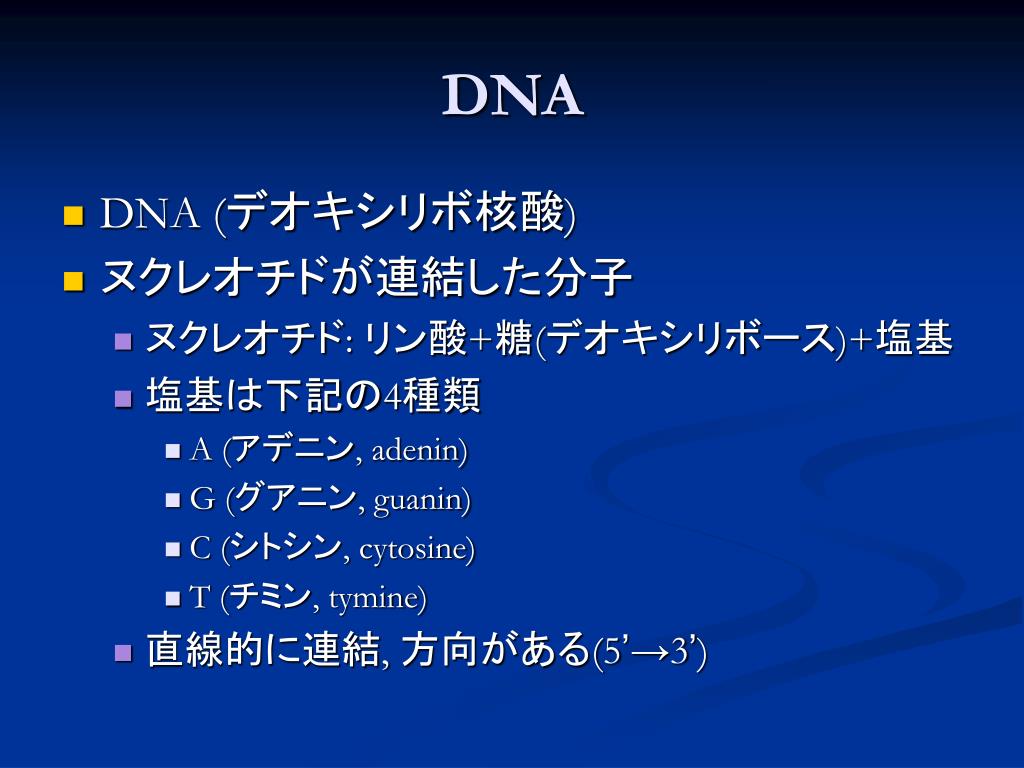 DNA

DNA (デオキシリボ核酸)

ヌクレオチドが連結した分子

ヌクレオチド: リン酸+糖(デオキシリボース)+塩基

塩基は下記の4種類

A (アデニン, adenin)

G (グアニン, guanin)

C (シトシン, cytosine)

T (チミン, tymine)

直線的に連結, 方向がある(5’→3’)